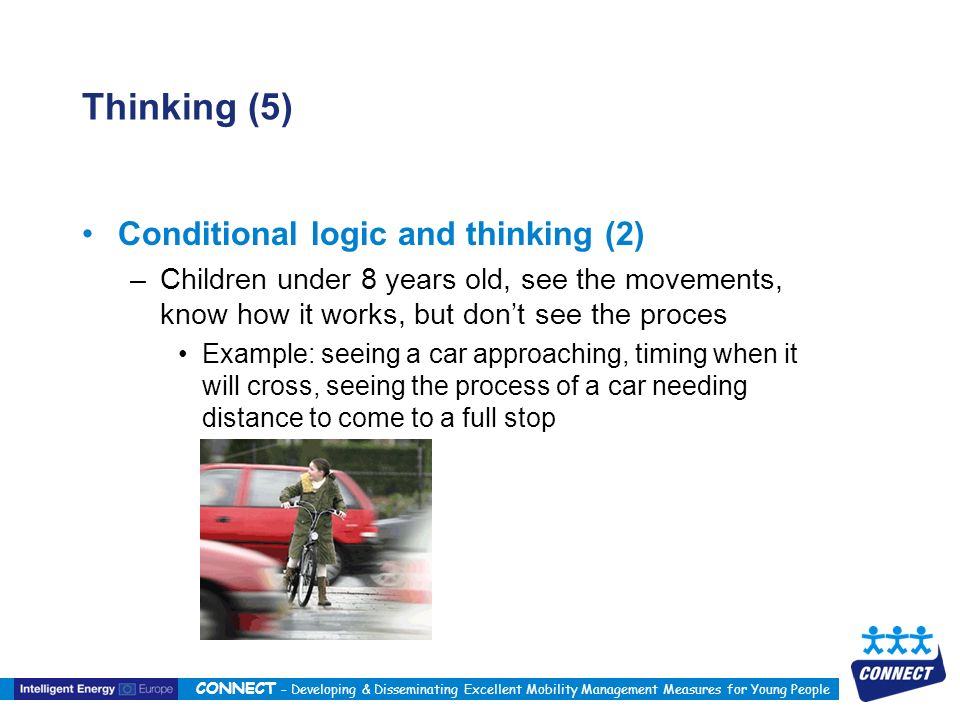 Thinking (5)

• Conditional logic and thinking (2)

– Children under 8 years old, see the movements, know how it works, but don't see the proces

• Example: seeing a car approaching, timing when it will cross, seeing the process of a car needing distance to come to a full stop

Intelligent Energy Europe CONNECT – Developing & Disseminating Excellent Mobility Management Measures for Young People

CONNECT